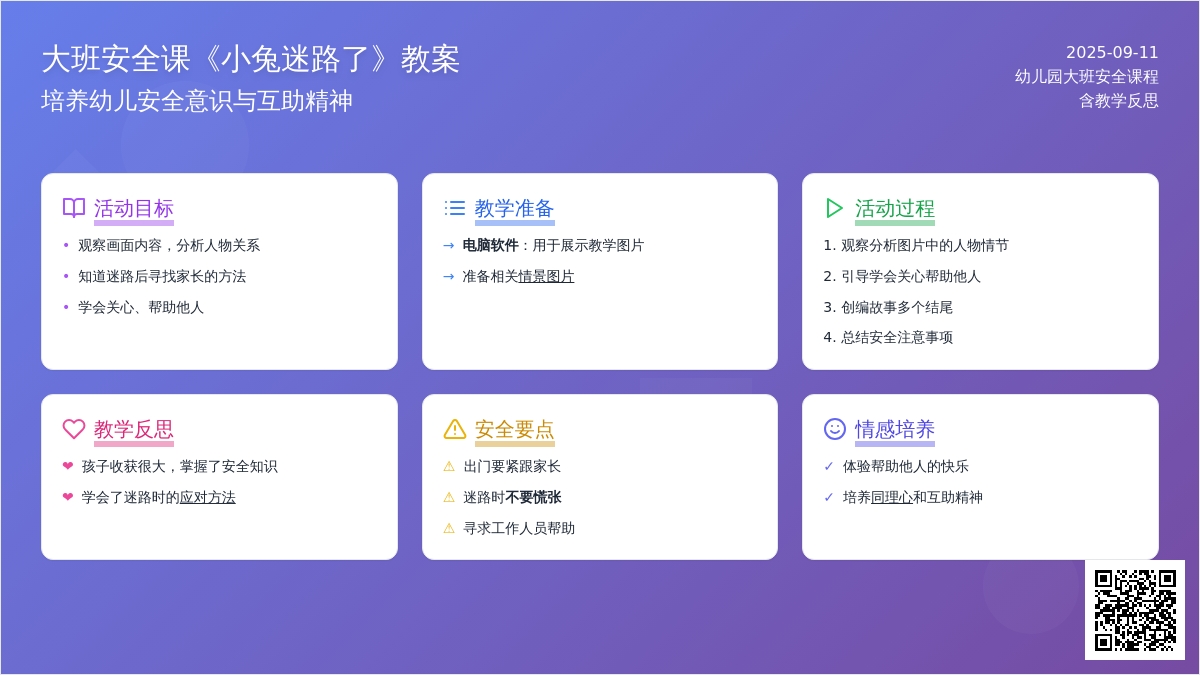 大班安全课《小兔迷路了》教案
培养幼儿安全意识与互助精神

2025-09-11
幼儿园大班安全课程
含教学反思

活动目标
• 观察画面内容，分析人物关系
• 知道迷路后寻找家长的方法
• 学会关心、帮助他人

教学准备
→ 电脑软件：用于展示教学图片
→ 准备相关情景图片

活动过程
1. 观察分析图片中的人物情节
2. 引导学会关心帮助他人
3. 创编故事多个结尾
4. 总结安全注意事项

教学反思
❤ 孩子收获很大，掌握了安全知识
❤ 学会了迷路时的应对方法

安全要点
⚠ 出门要紧跟家长
⚠ 迷路时不要慌张
⚠ 寻求工作人员帮助

情感培养
✓ 体验帮助他人的快乐
✓ 培养同理心和互助精神